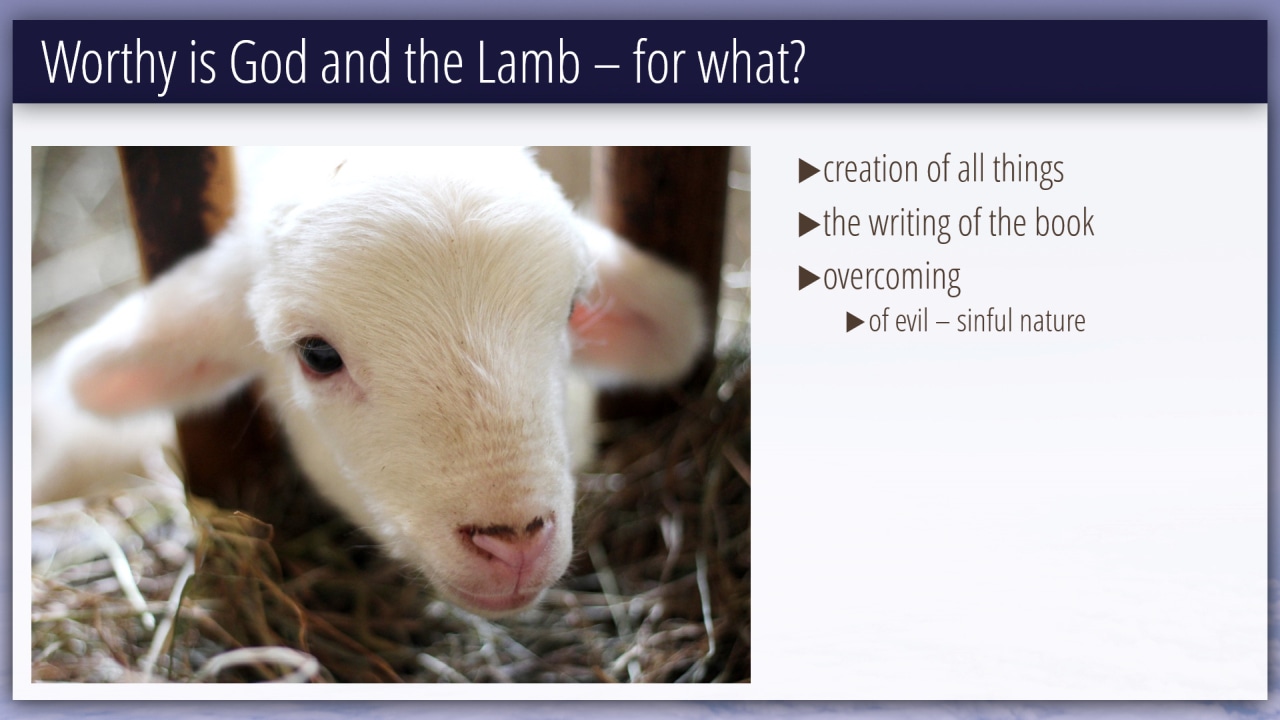 Worthy is God and the Lamb – for what?

▶creation of all things
▶the writing of the book
▶overcoming
▶of evil – sinful nature